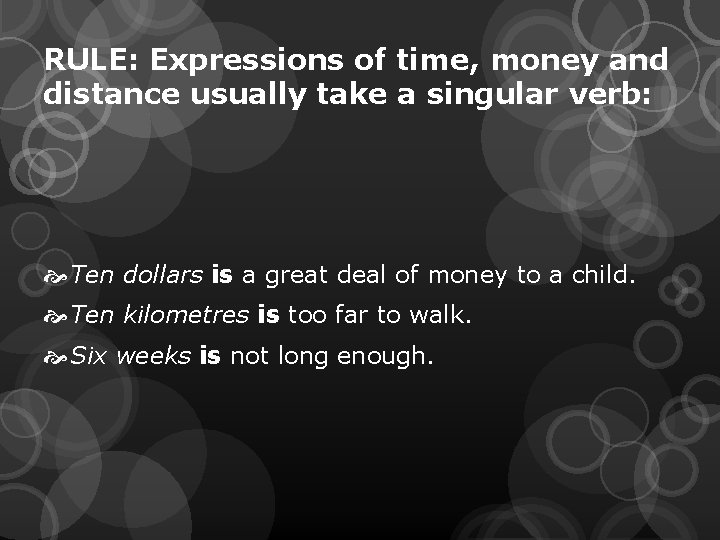 RULE: Expressions of time, money and distance usually take a singular verb:

Ten dollars is a great deal of money to a child.

Ten kilometres is too far to walk.

Six weeks is not long enough.